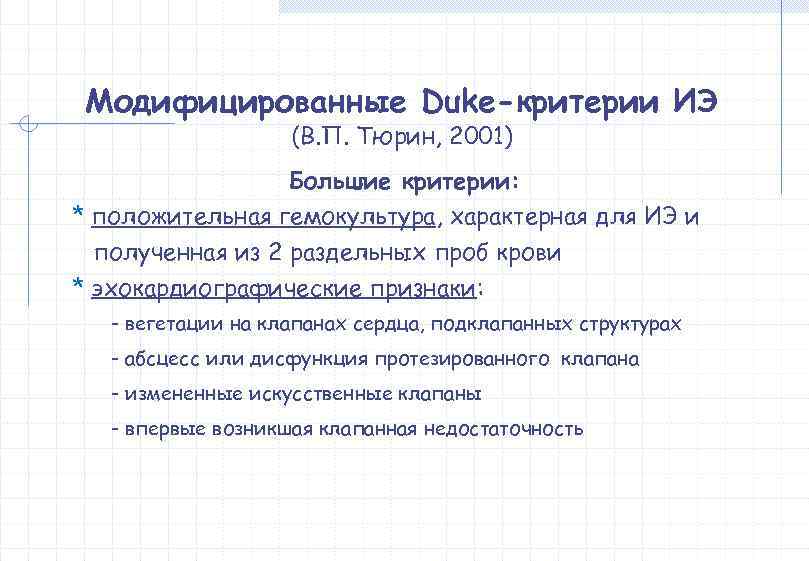 Модифицированные Duke-критерии ИЭ
(В.П. Тюрин, 2001)

Большие критерии:

* положительная гемокультура, характерная для ИЭ и полученная из 2 раздельных проб крови

* эхокардиографические признаки:

- вегетации на клапанах сердца, подклапанных структурах

- абсцесс или дисфункция протезированного клапана

- измененные искусственные клапаны

- впервые возникшая клапанная недостаточность